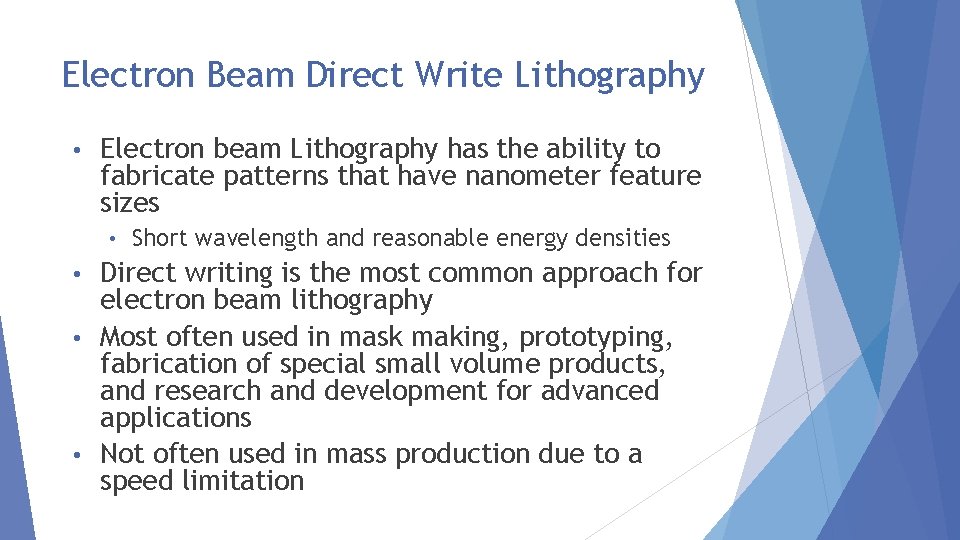 Electron Beam Direct Write Lithography

• Electron beam Lithography has the ability to fabricate patterns that have nanometer feature sizes
  • Short wavelength and reasonable energy densities
• Direct writing is the most common approach for electron beam lithography
• Most often used in mask making, prototyping, fabrication of special small volume products, and research and development for advanced applications
• Not often used in mass production due to a speed limitation